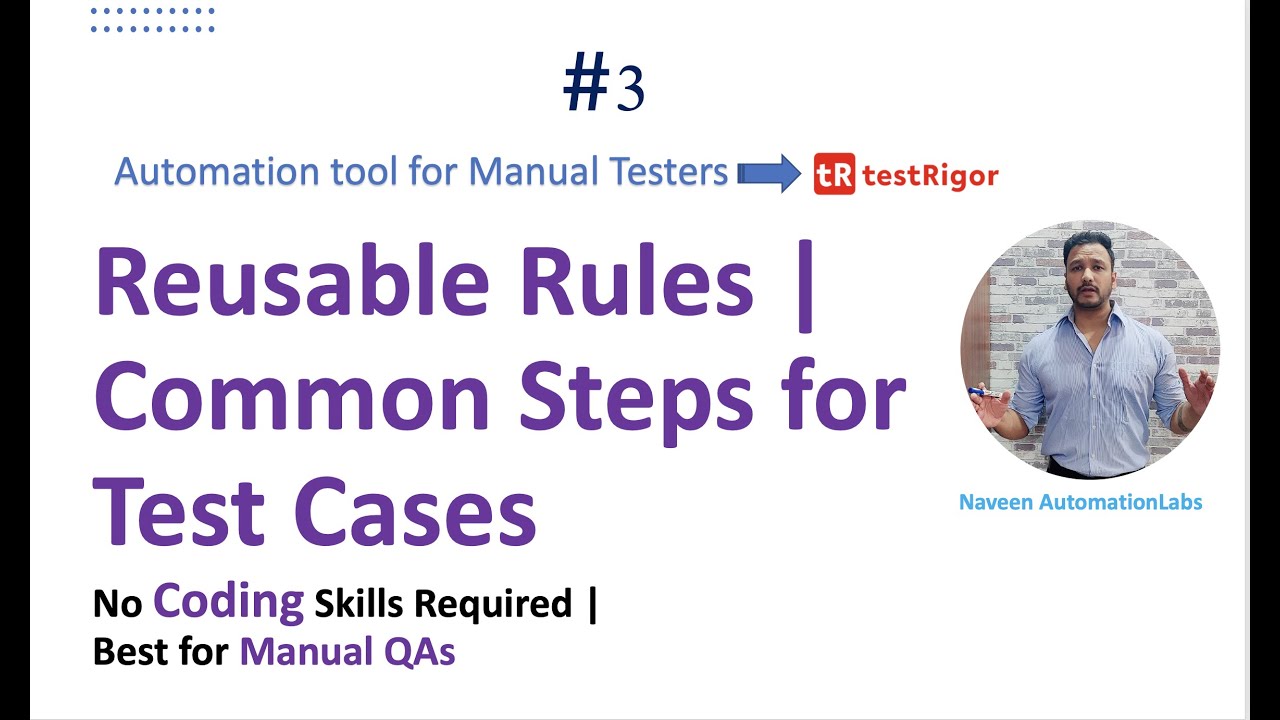 #3

Automation tool for Manual Testers tR testRigor

Reusable Rules | Common Steps for Test Cases

Naveen AutomationLabs

No Coding Skills Required | Best for Manual QAs